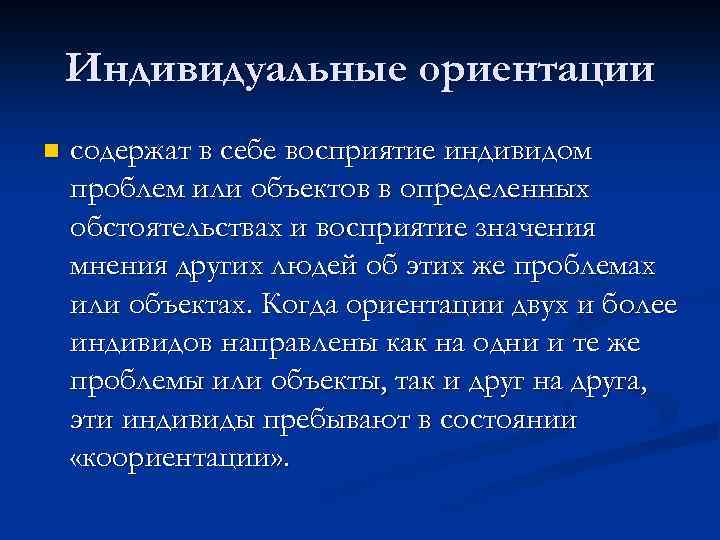 Индивидуальные ориентации

содержат в себе восприятие индивидом проблем или объектов в определенных обстоятельствах и восприятие значения мнения других людей об этих же проблемах или объектах. Когда ориентации двух и более индивидов направлены как на одни и те же проблемы или объекты, так и друг на друга, эти индивиды пребывают в состоянии «коориентации».